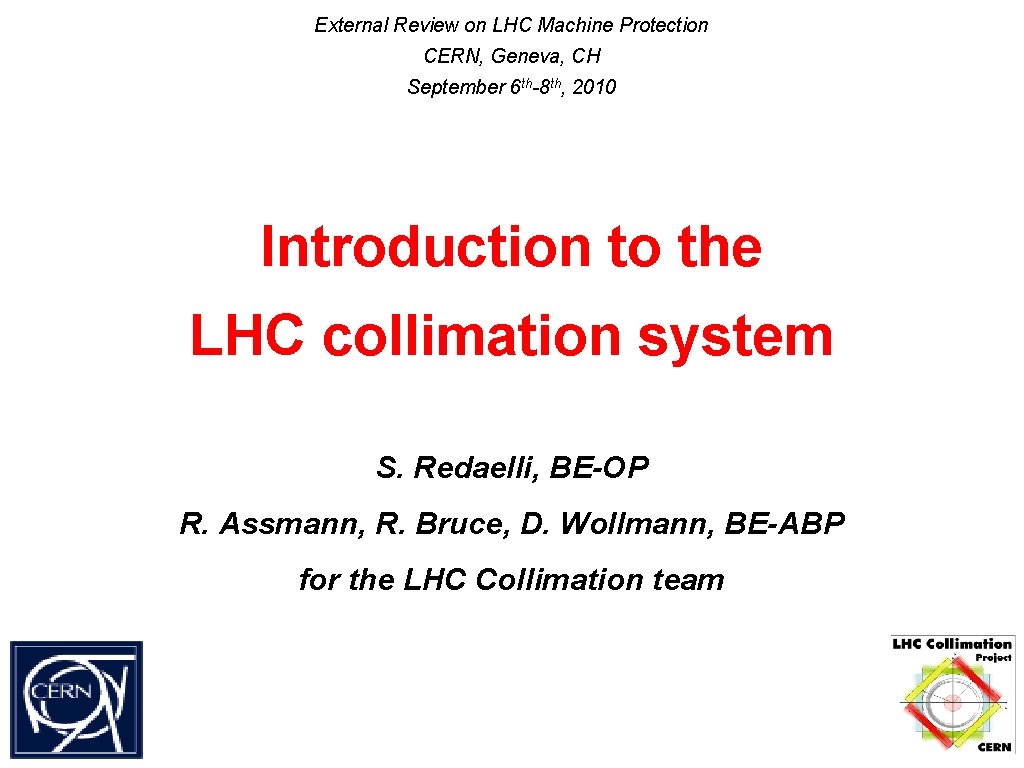 External Review on LHC Machine Protection
CERN, Geneva, CH
September 6th-8th, 2010

Introduction to the LHC collimation system

S. Redaelli, BE-OP
R. Assmann, R. Bruce, D. Wollmann, BE-ABP
for the LHC Collimation team

CERN

LHC Collimation Project
CERN